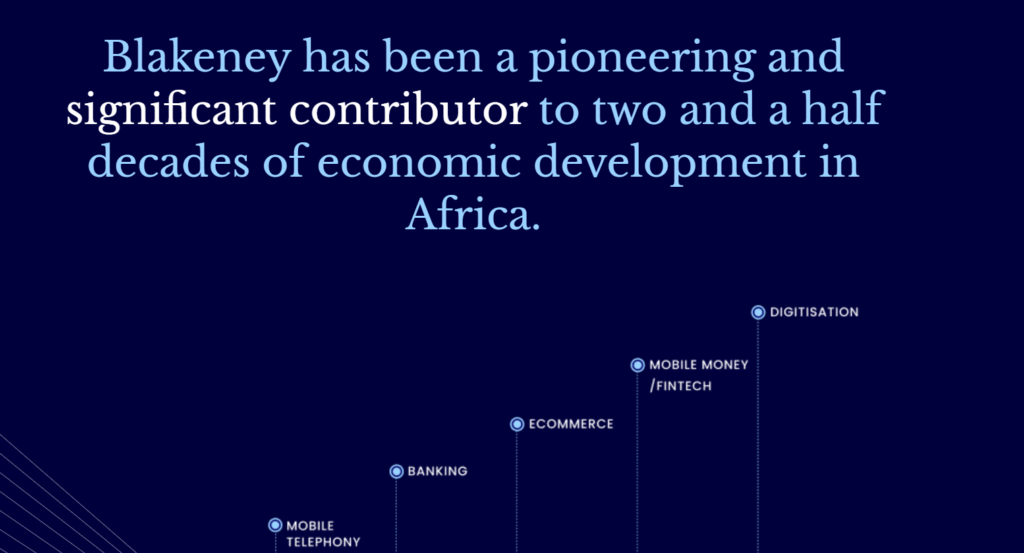 Blakeney has been a pioneering and significant contributor to two and a half decades of economic development in Africa.

MOBILE TELEPHONY

BANKING

ECOMMERCE

MOBILE MONEY /FINTECH

DIGITISATION